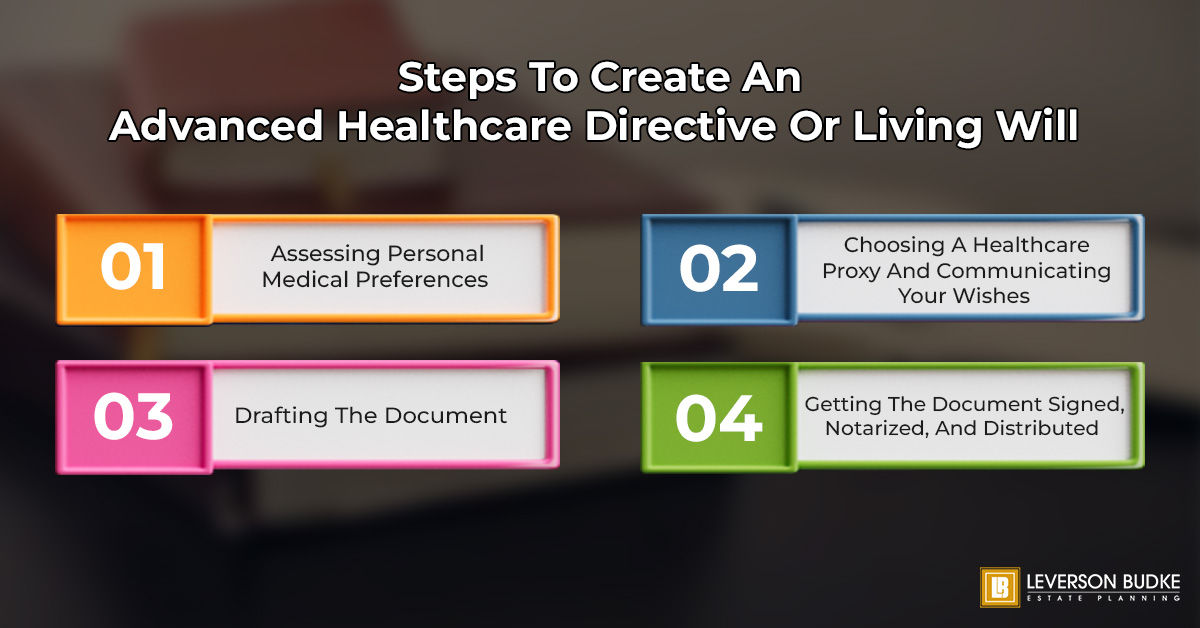 Steps To Create An Advanced Healthcare Directive Or Living Will

01 Assessing Personal Medical Preferences

02 Choosing A Healthcare Proxy And Communicating Your Wishes

03 Drafting The Document

04 Getting The Document Signed, Notarized, And Distributed

LB LEVERSON BUDKE ESTATE PLANNING